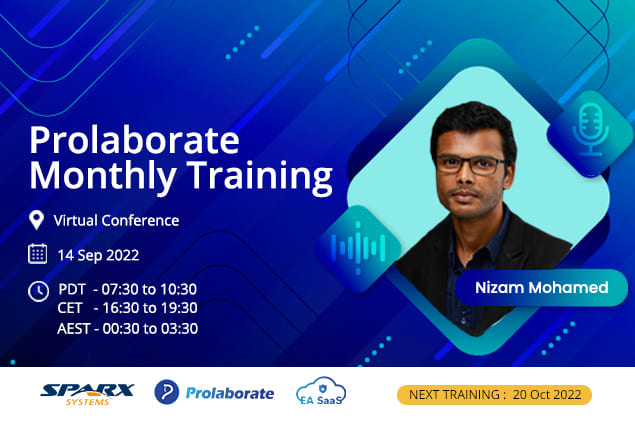 Prolaborate Monthly Training

Virtual Conference

14 Sep 2022

PDT - 07:30 to 10:30
CET - 16:30 to 19:30
AEST - 00:30 to 03:30

Nizam Mohamed

SPARX SYSTEMS

Prolaborate

EA SaaS

NEXT TRAINING : 20 Oct 2022